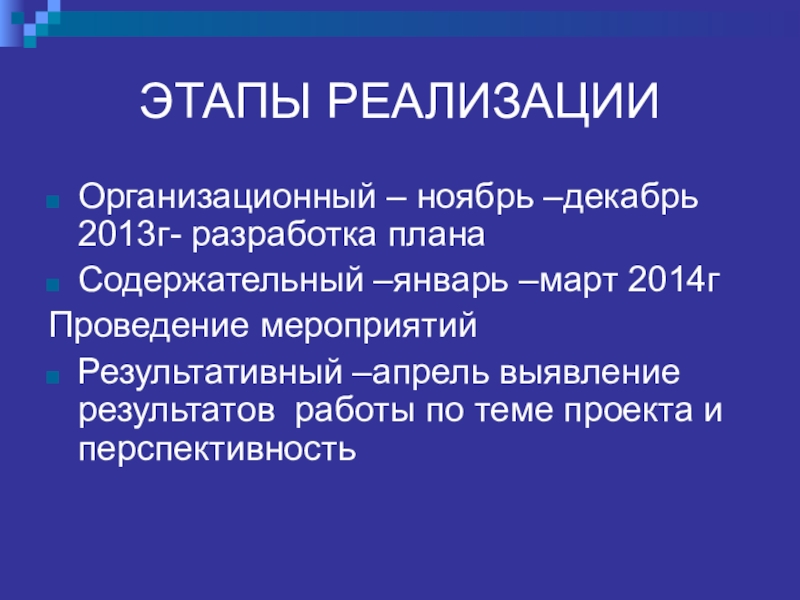 ЭТАПЫ РЕАЛИЗАЦИИ

Организационный – ноябрь –декабрь 2013г- разработка плана

Содержательный –январь –март 2014г

Проведение мероприятий

Результативный –апрель выявление результатов  работы по теме проекта и перспективность